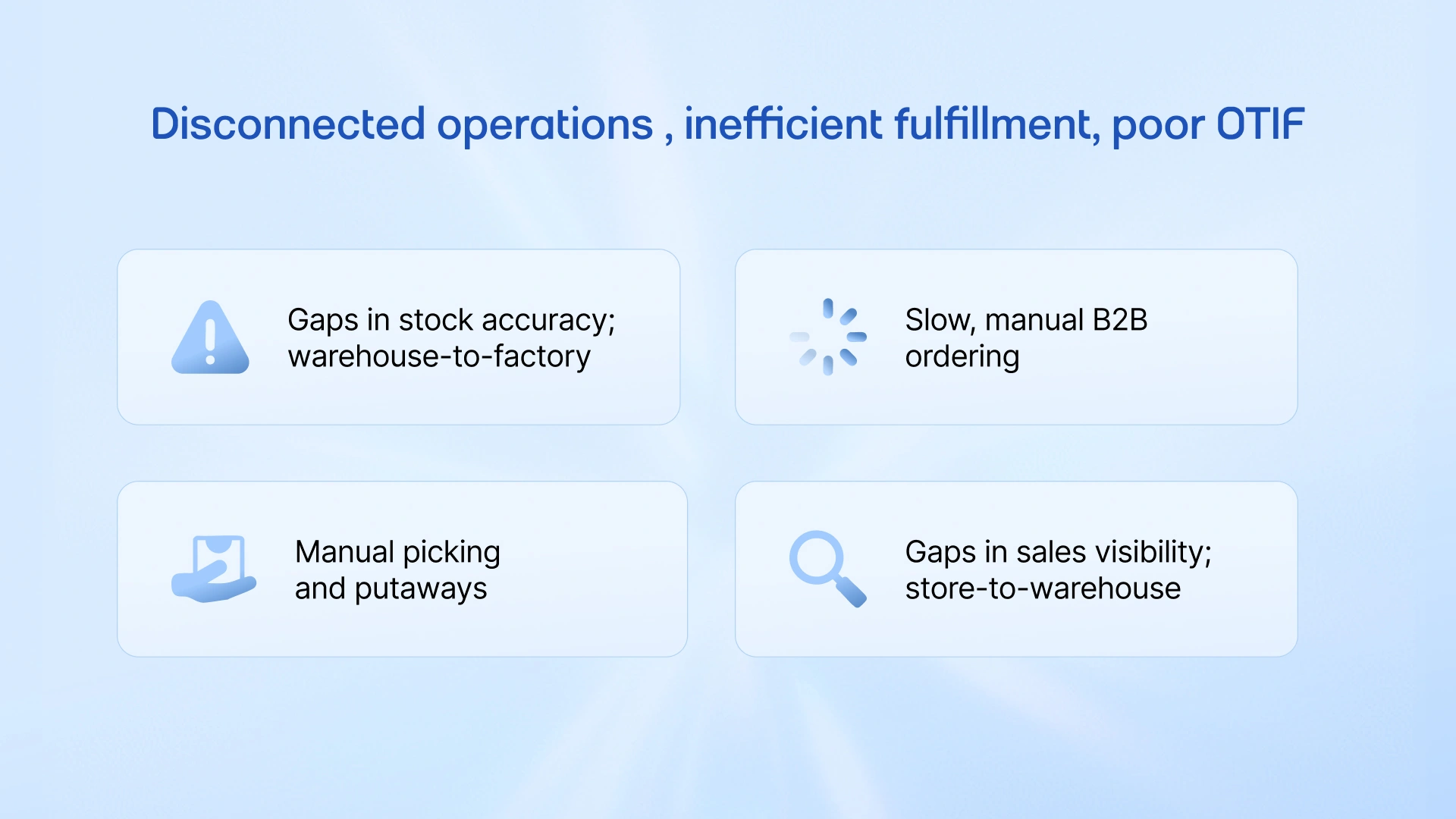 Disconnected operations , inefficient fulfillment, poor OTIF

Gaps in stock accuracy; warehouse-to-factory

Slow, manual B2B ordering

Manual picking and putaways

Gaps in sales visibility; store-to-warehouse